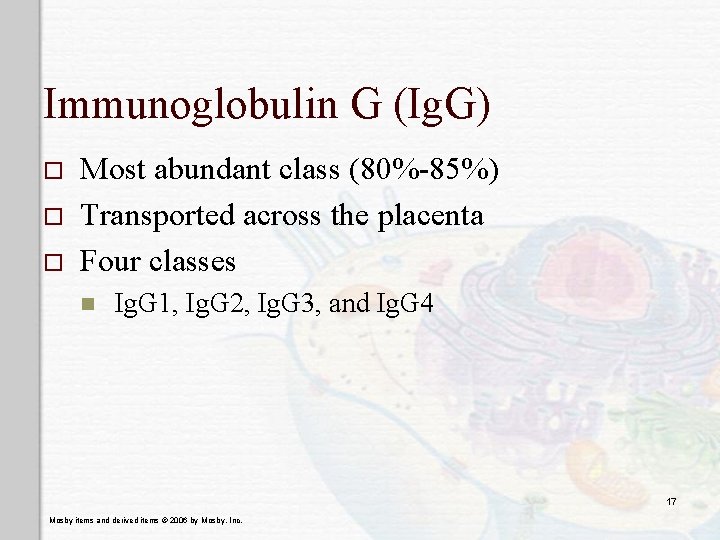 Immunoglobulin G (IgG)

Most abundant class (80%-85%)

Transported across the placenta

Four classes

IgG1, IgG2, IgG3, and IgG4

17

Mosby items and derived items © 2006 by Mosby, Inc.